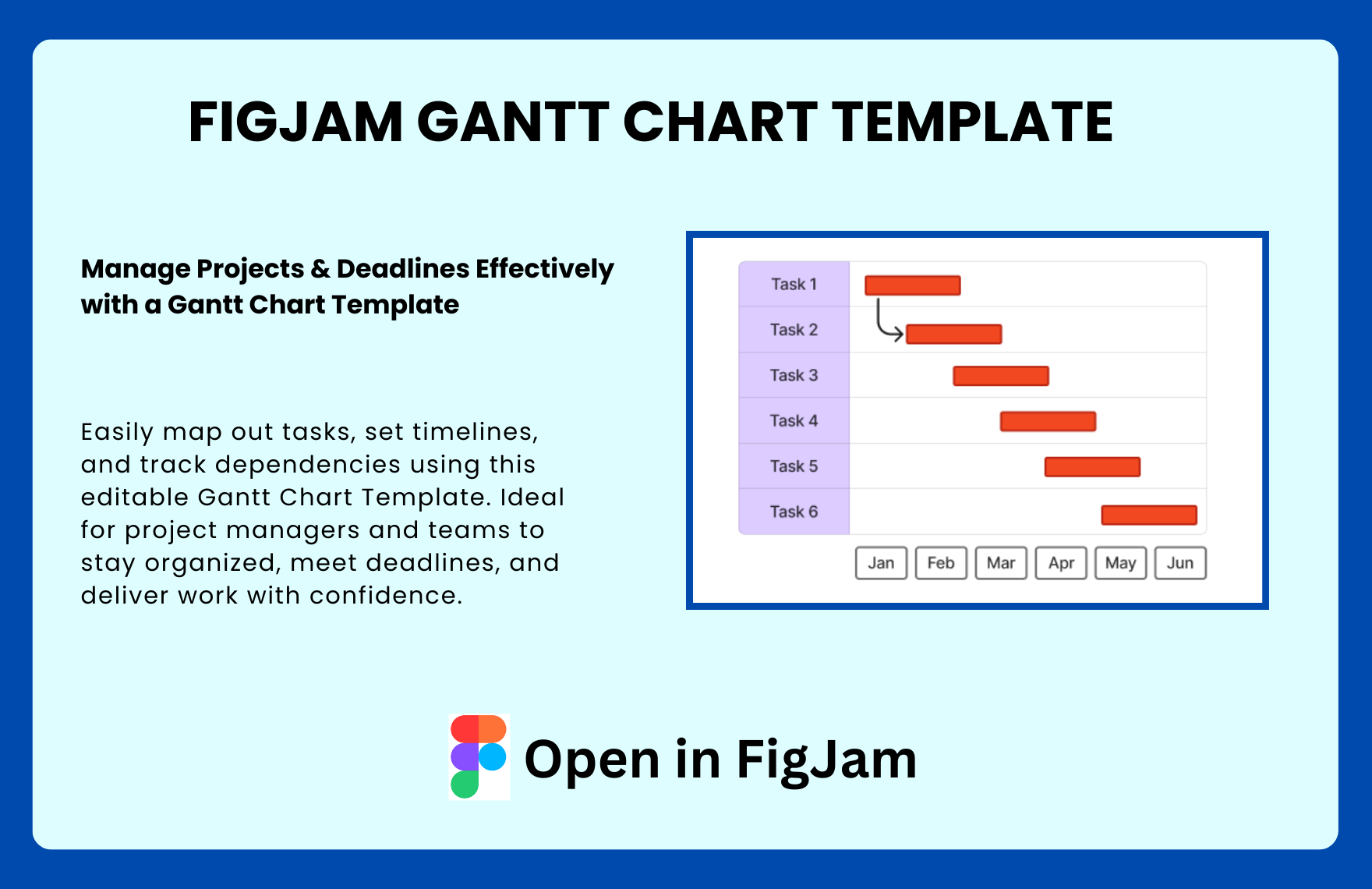 FIGJAM GANTT CHART TEMPLATE

Manage Projects & Deadlines Effectively with a Gantt Chart Template

Easily map out tasks, set timelines, and track dependencies using this editable Gantt Chart Template. Ideal for project managers and teams to stay organized, meet deadlines, and deliver work with confidence.

Task 1
Task 2
Task 3
Task 4
Task 5
Task 6

Jan Feb Mar Apr May Jun

Open in FigJam